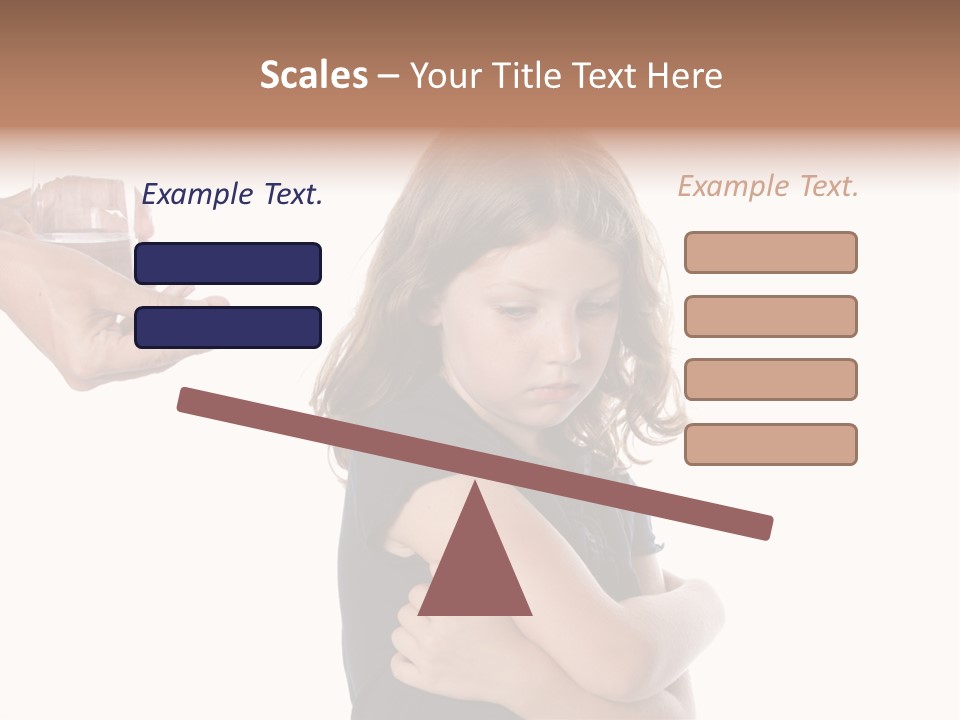 Scales – Your Title Text Here

Example Text.

Example Text.